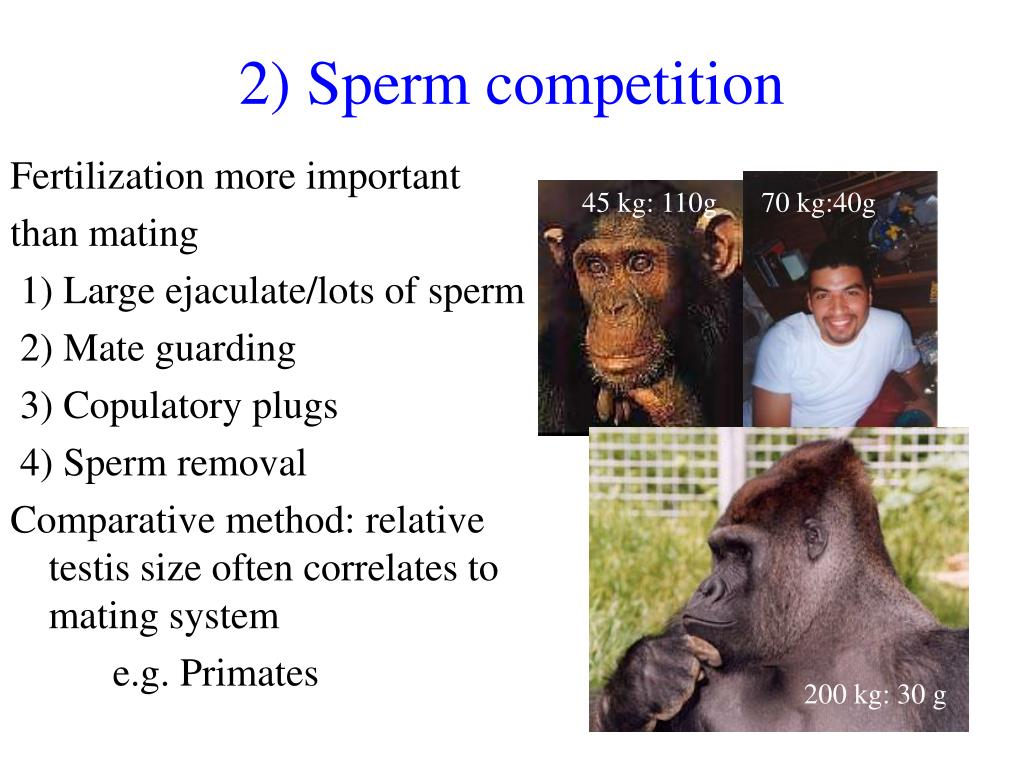 2) Sperm competition

Fertilization more important than mating

1) Large ejaculate/lots of sperm

2) Mate guarding

3) Copulatory plugs

4) Sperm removal

Comparative method: relative testis size often correlates to mating system

e.g. Primates

45 kg: 110g

70 kg:40g

200 kg: 30 g